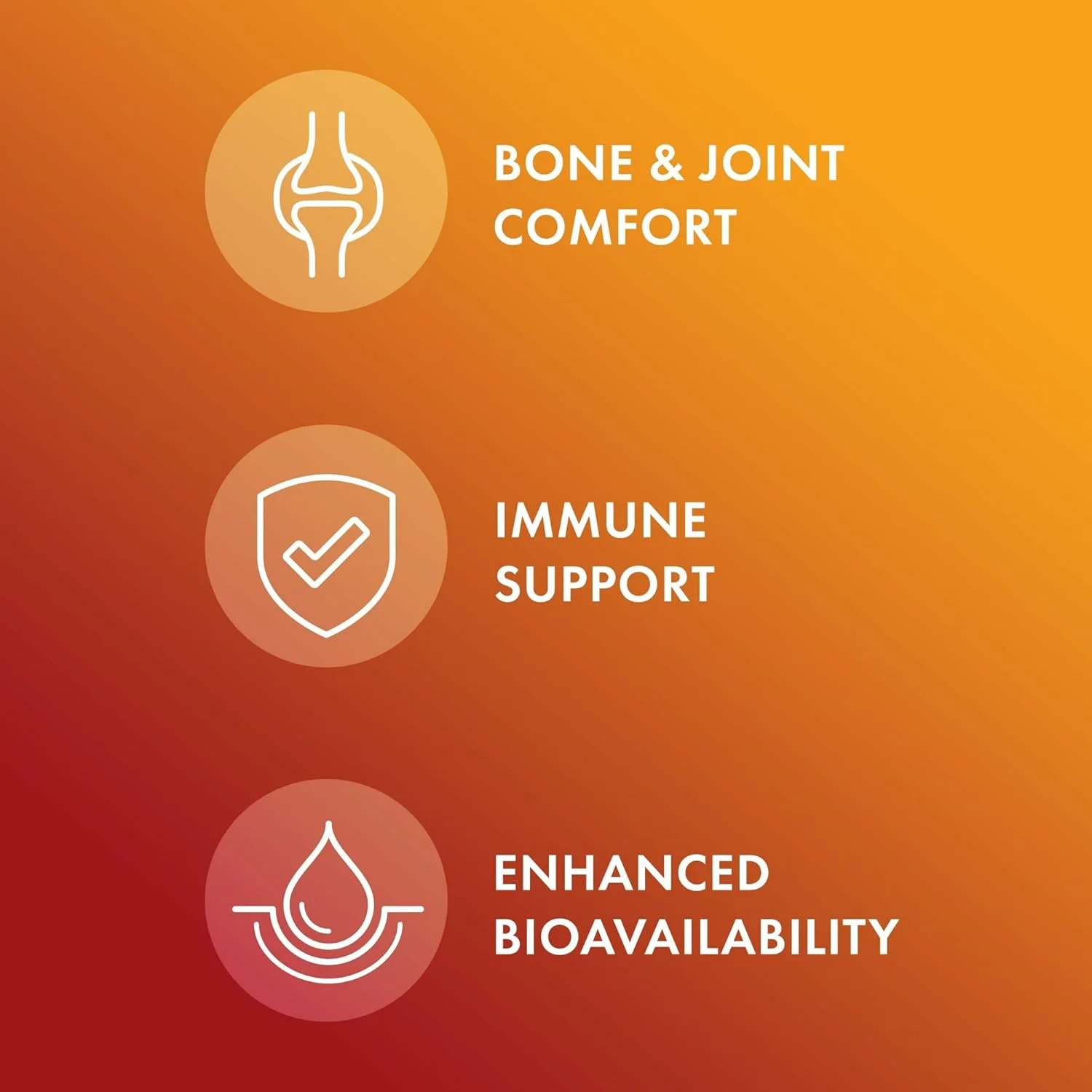 BONE & JOINT COMFORT

IMMUNE SUPPORT

ENHANCED BIOAVAILABILITY